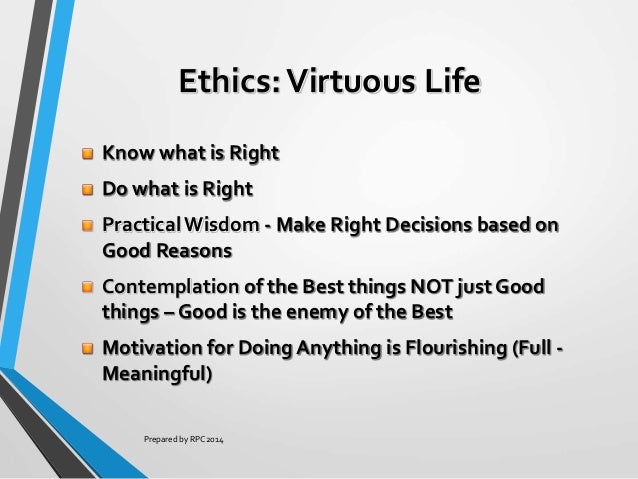 Ethics: Virtuous Life

Know what is Right

Do what is Right

Practical Wisdom - Make Right Decisions based on Good Reasons

Contemplation of the Best things NOT just Good things – Good is the enemy of the Best

Motivation for Doing Anything is Flourishing (Full - Meaningful)

Prepared by RPC 2014